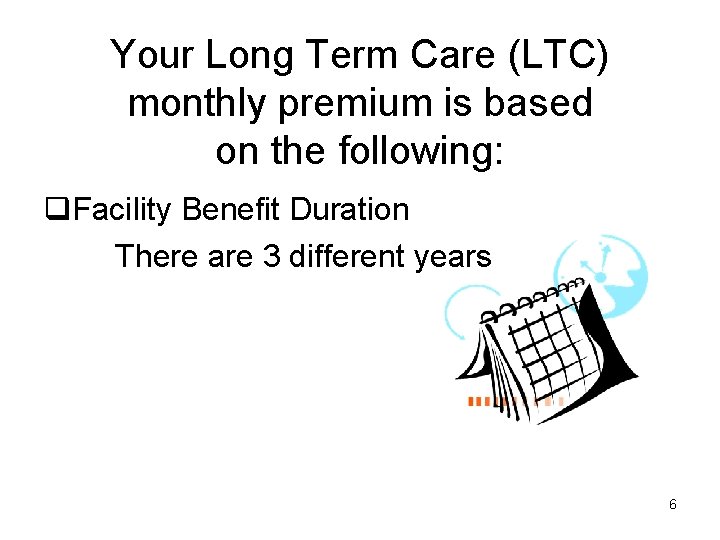 Your Long Term Care (LTC) monthly premium is based on the following:

❑Facility Benefit Duration

There are 3 different years

6